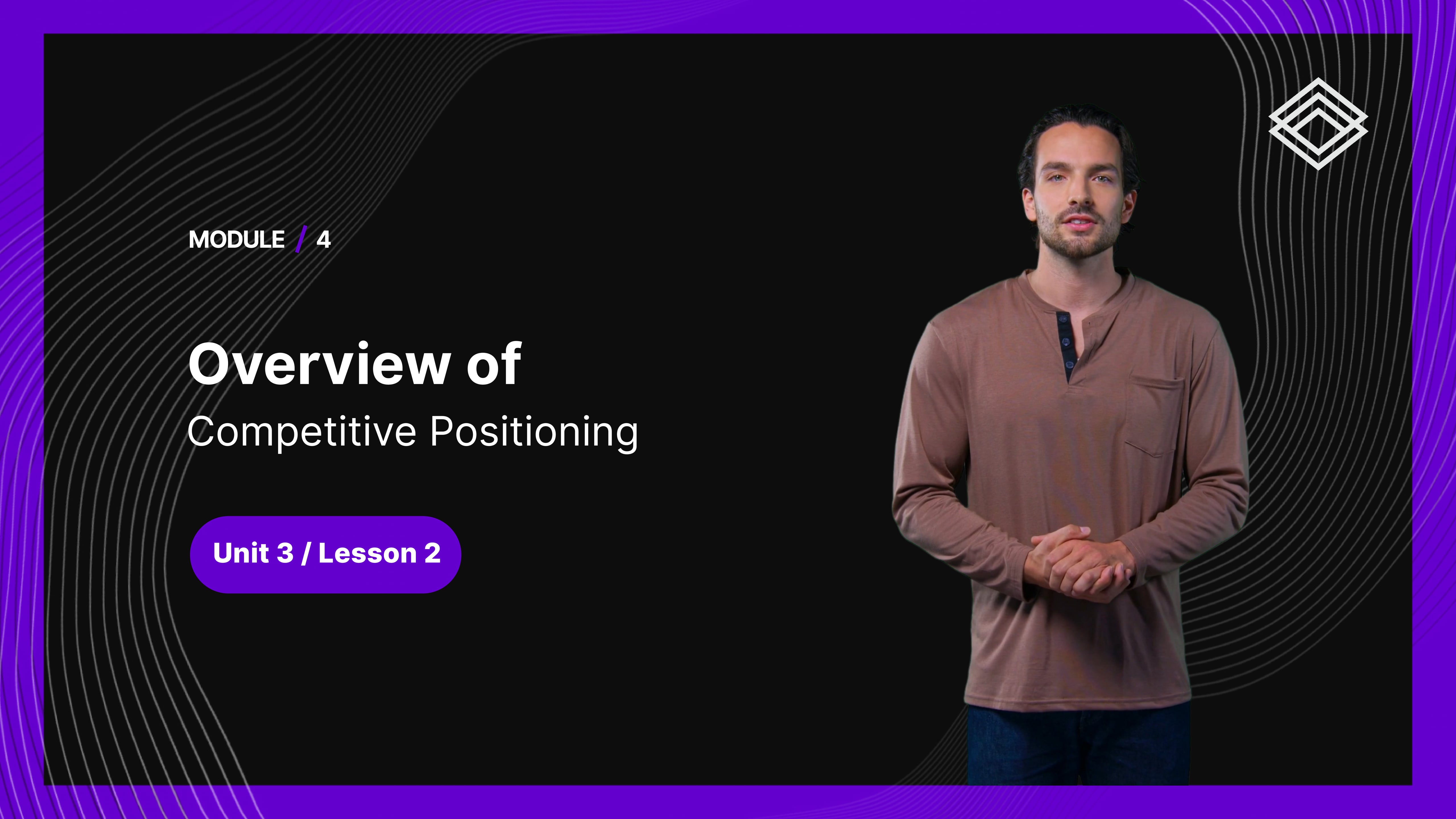 MODULE / 4

Overview of
Competitive Positioning

Unit 3 / Lesson 2